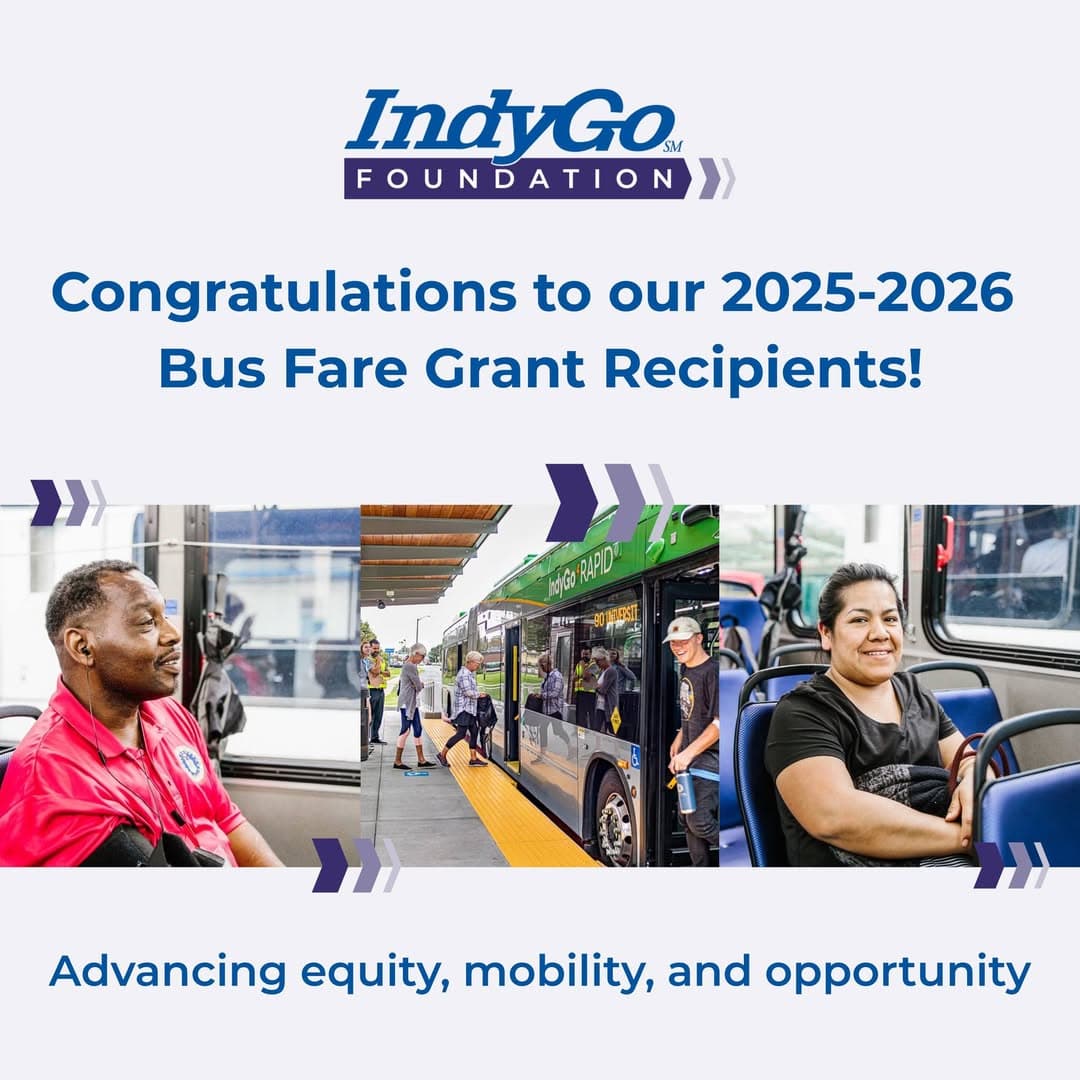 IndyGo SM
FOUNDATION

Congratulations to our 2025-2026 Bus Fare Grant Recipients!

IndyGo RAPID
90 UNIVERSIT

Advancing equity, mobility, and opportunity